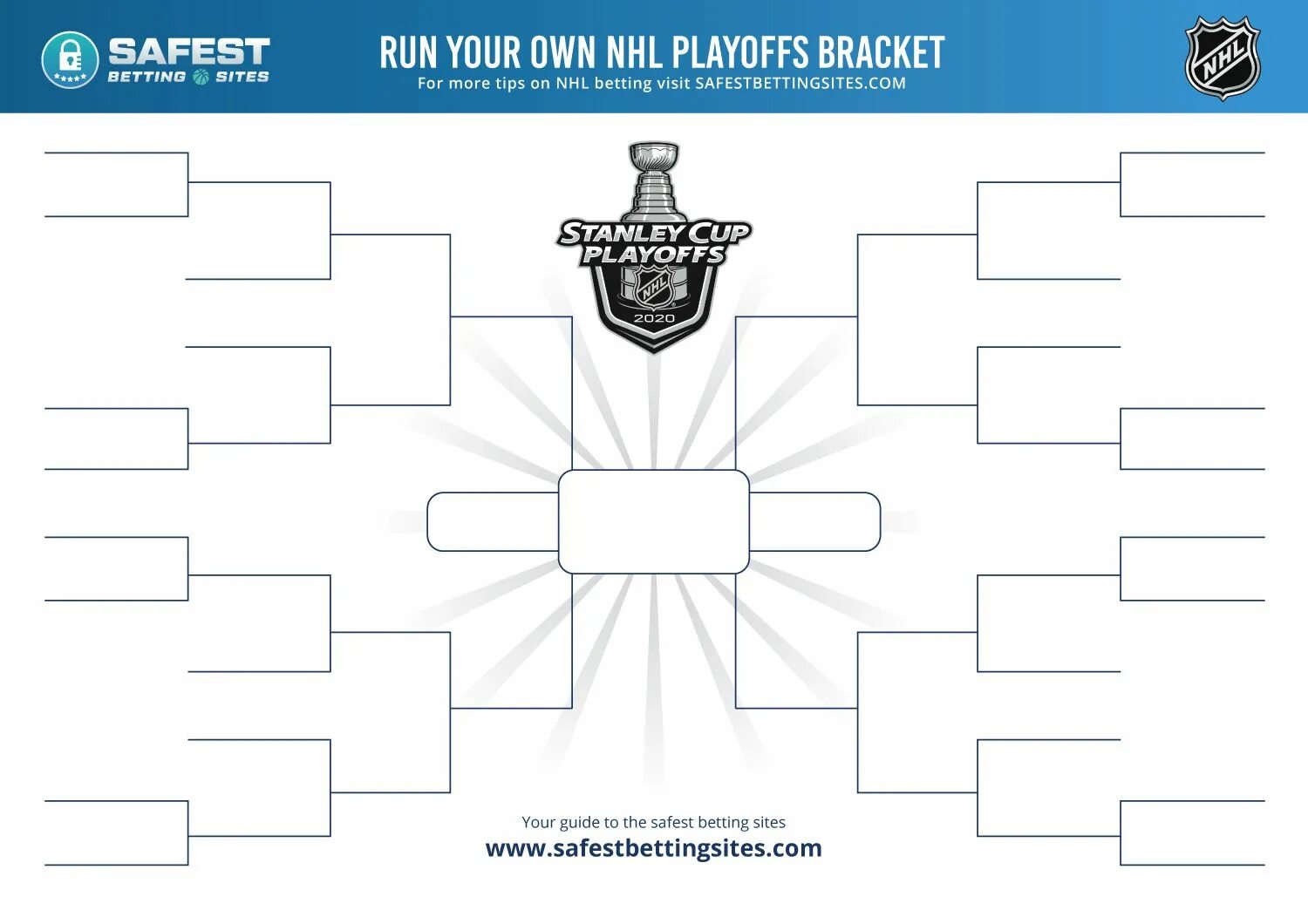 SAFEST
BETTING SITES

RUN YOUR OWN NHL PLAYOFFS BRACKET
For more tips on NHL betting visit SAFESTBETTINGSITES.COM

NHL

STANLEY CUP
PLAYOFFS
NHL
2020

Your guide to the safest betting sites
www.safestbettingsites.com